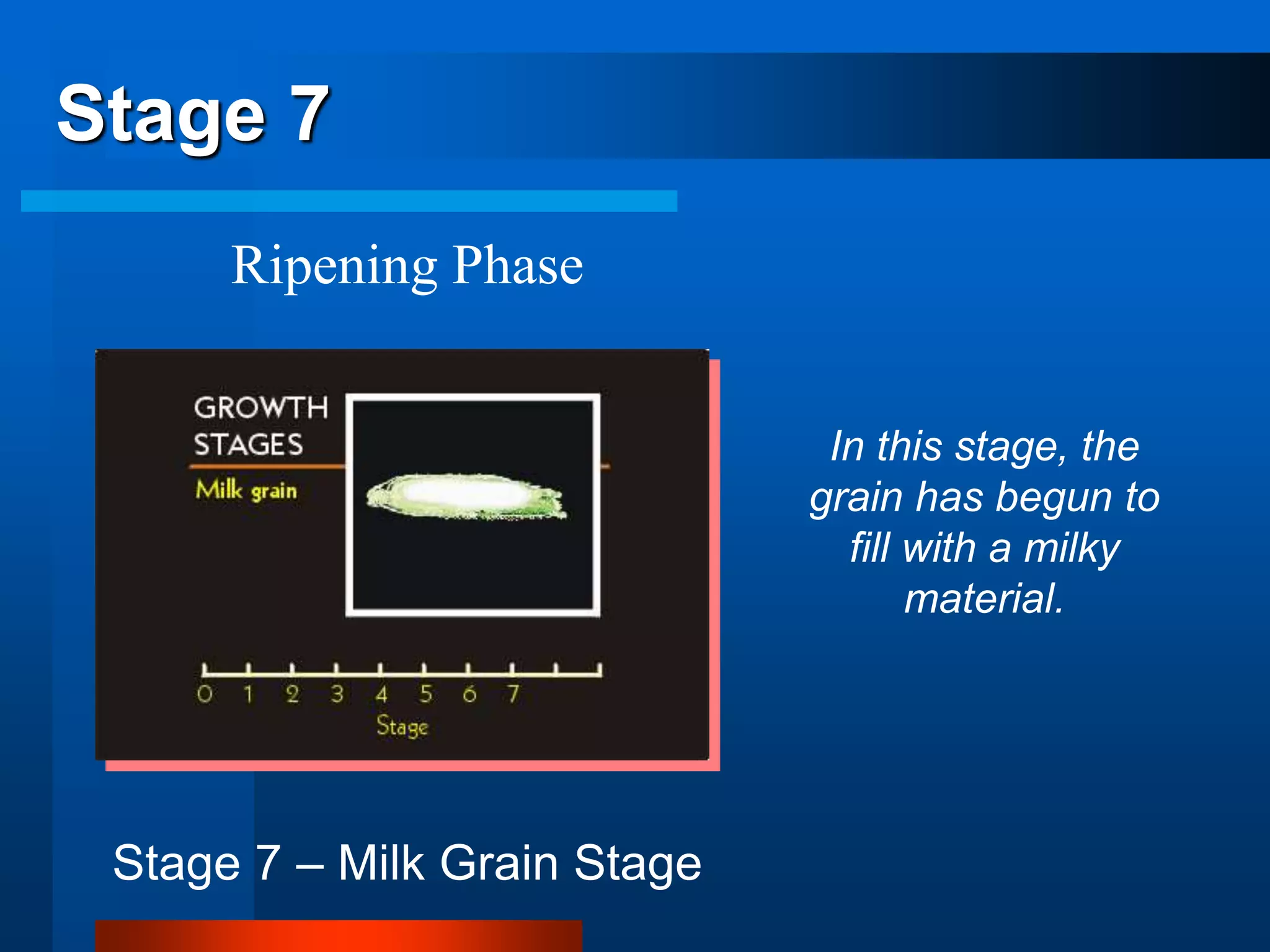 Stage 7

Ripening Phase

GROWTH STAGES

Milk grain

0 1 2 3 4 5 6 7

Stage

In this stage, the grain has begun to fill with a milky material.

Stage 7 – Milk Grain Stage